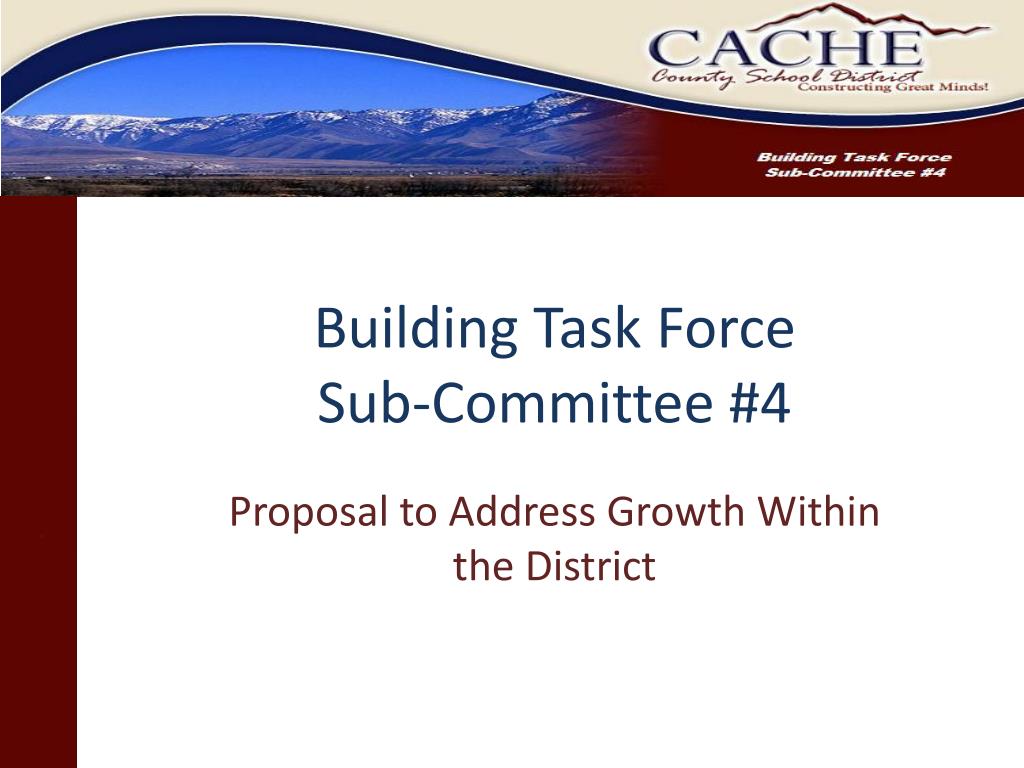 CACHE
County School District
Constructing Great Minds!

Building Task Force
Sub-Committee #4

Building Task Force
Sub-Committee #4

Proposal to Address Growth Within the District